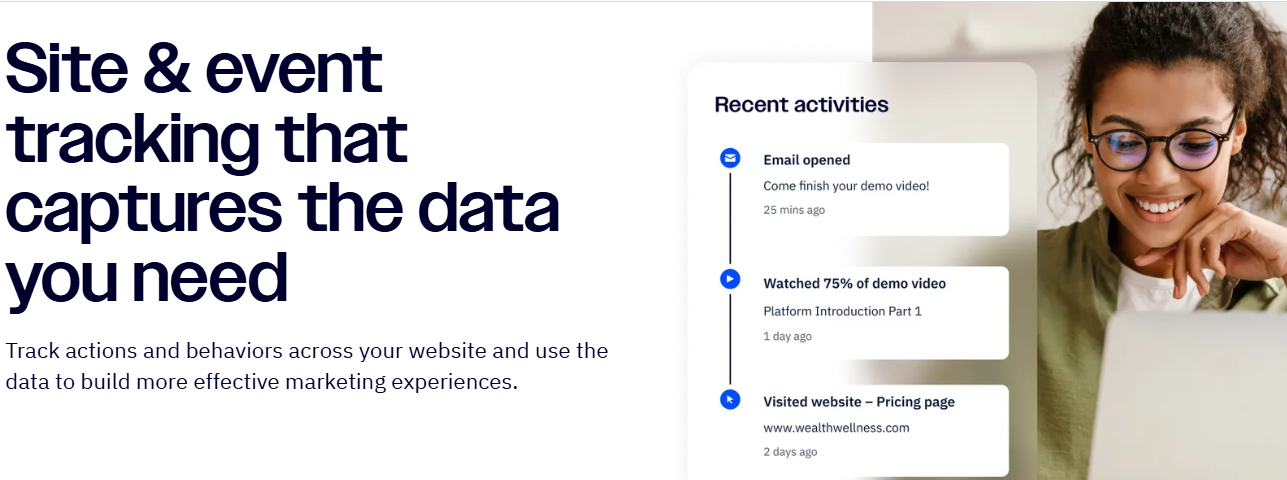 Site & event tracking that captures the data you need

Track actions and behaviors across your website and use the data to build more effective marketing experiences.

Recent activities

Email opened
Come finish your demo video!
25 mins ago

Watched 75% of demo video
Platform Introduction Part 1
1 day ago

Visited website – Pricing page
www.wealthwellness.com
2 days ago